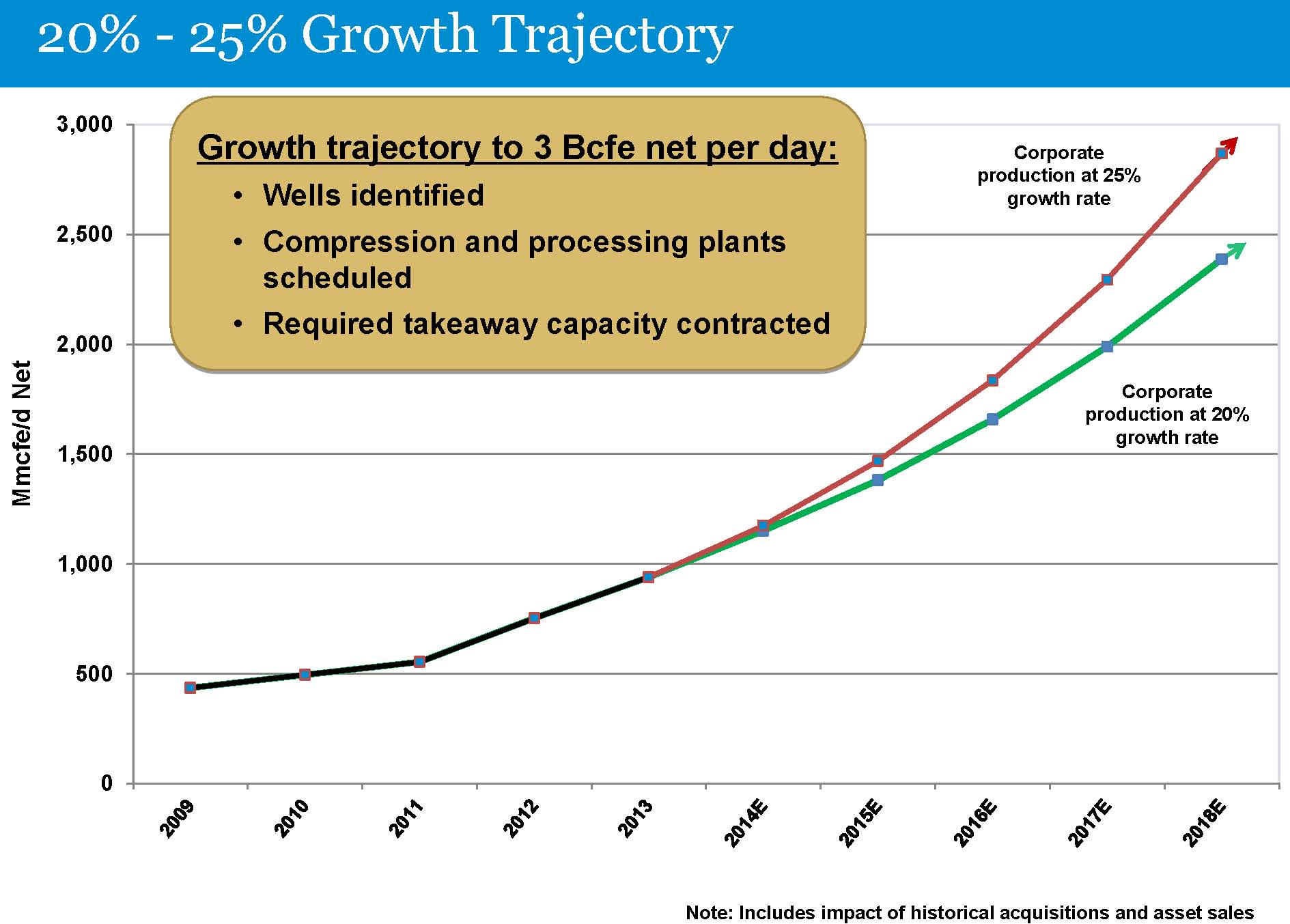 20% - 25% Growth Trajectory

Growth trajectory to 3 Bcfe net per day:
• Wells identified
• Compression and processing plants scheduled
• Required takeaway capacity contracted

Corporate production at 25% growth rate

Corporate production at 20% growth rate

Mmcfe/d Net

3,000
2,500
2,000
1,500
1,000
500
0

2009
2010
2011
2012
2013
2014E
2015E
2016E
2017E
2018E

Note: Includes impact of historical acquisitions and asset sales